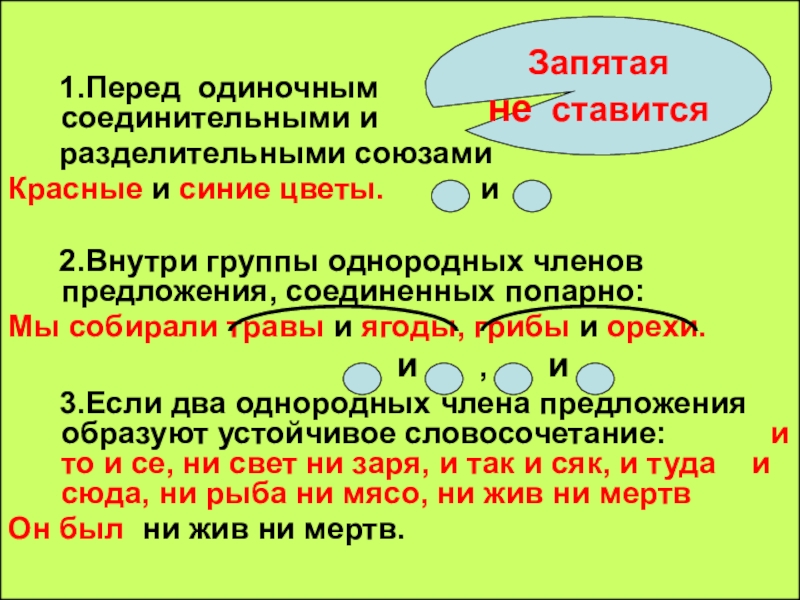 Запятая не ставится

1.Перед одиночным соединительными и разделительными союзами

Красные и синие цветы.

и

2.Внутри группы однородных членов предложения, соединенных попарно:

Мы собирали травы и ягоды, грибы и орехи.

и , и

3.Если два однородных члена предложения образуют устойчивое словосочетание: и то и се, ни свет ни заря, и так и сяк, и туда и сюда, ни рыба ни мясо, ни жив ни мертв

Он был ни жив ни мертв.